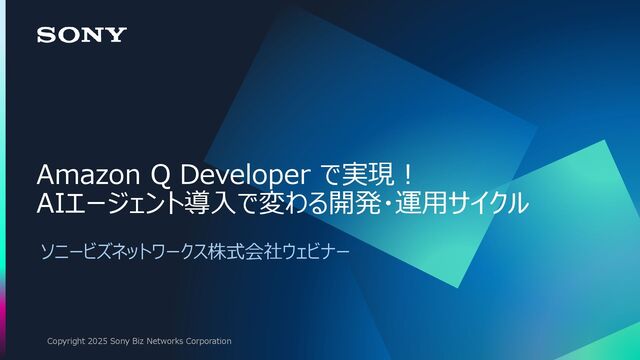 SONY

Amazon Q Developer で実現！
AIエージェント導入で変わる開発・運用サイクル

ソニービズネットワークス株式会社ウェビナー

Copyright 2025 Sony Biz Networks Corporation